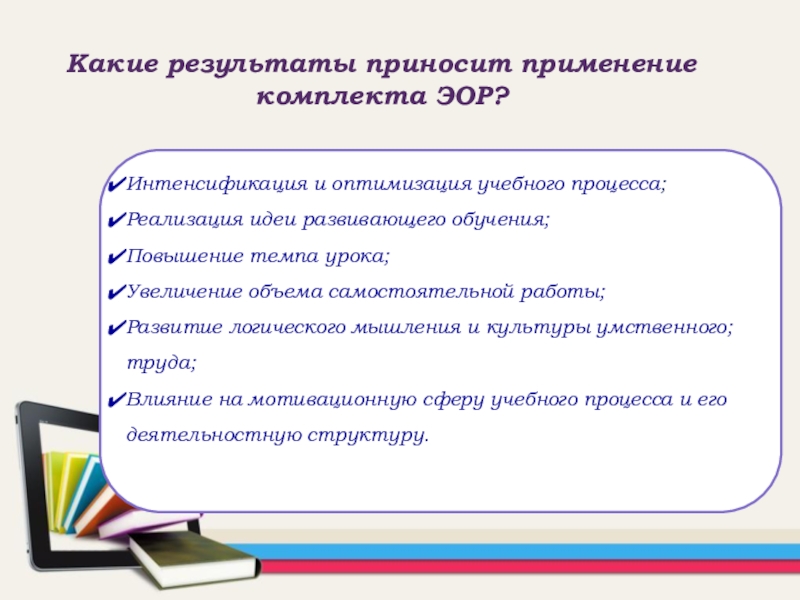 Какие результаты приносит применение комплекта ЭОР?

✔Интенсификация и оптимизация учебного процесса;

✔Реализация идеи развивающего обучения;

✔Повышение темпа урока;

✔Увеличение объема самостоятельной работы;

✔Развитие логического мышления и культуры умственного; труда;

✔Влияние на мотивационную сферу учебного процесса и его деятельностную структуру.